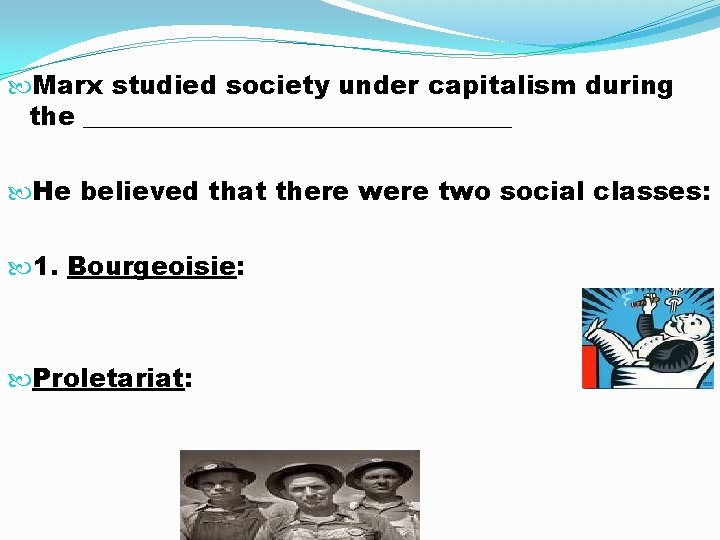 Marx studied society under capitalism during the ______________________________

He believed that there were two social classes:

1. Bourgeoisie:

Proletariat: